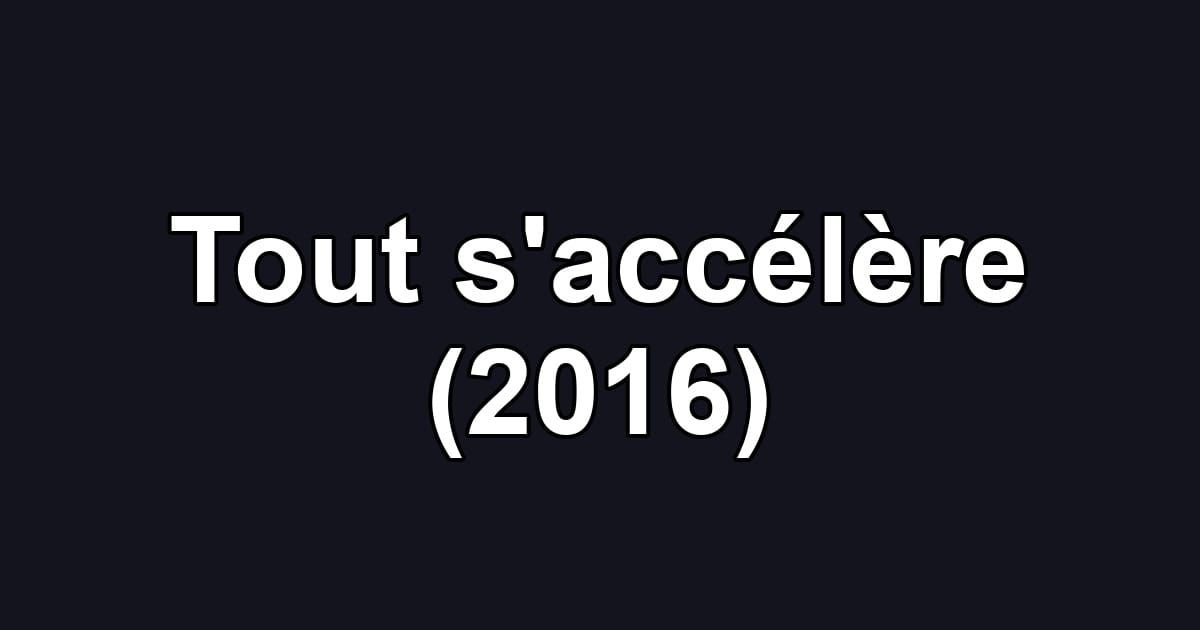 Tout s'accélère (2016)